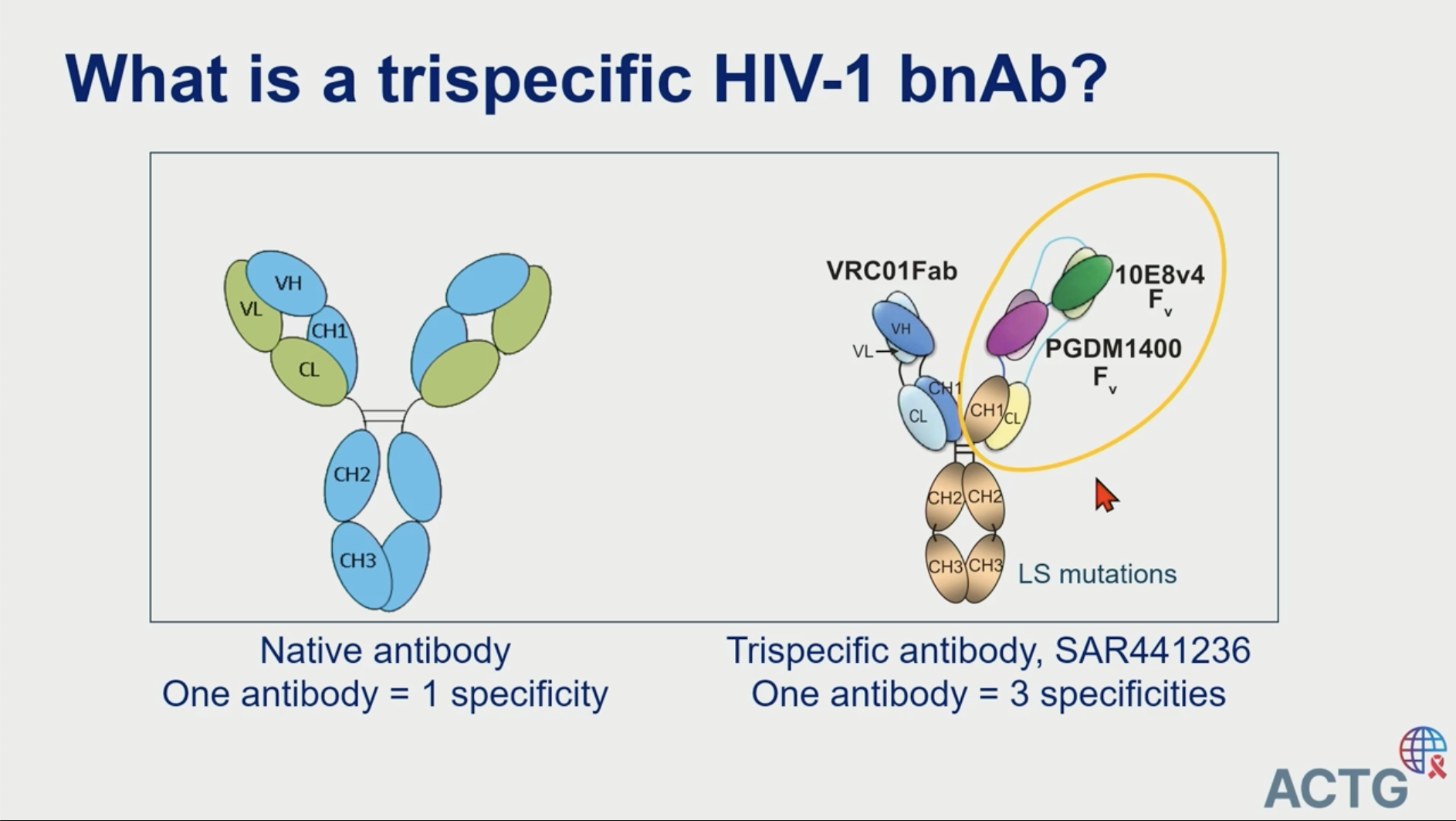 What is a trispecific HIV-1 bnAb?

VH
VL
CH1
CL
CH2
CH3

VRC01Fab
VH
VL
CH1
CL
CH1
CL
10E8v4 $F_v$
PGDM1400 $F_v$
CH2 CH2
CH3 CH3
LS mutations

Native antibody
One antibody = 1 specificity

Trispecific antibody, SAR441236
One antibody = 3 specificities

ACTG